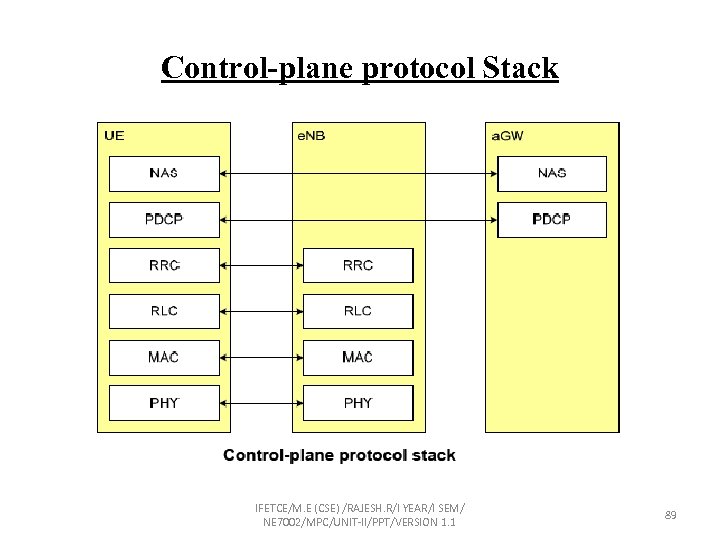 Control-plane protocol Stack

UE
NAS
PDCP
RRC
RLC
MAC
PHY

eNB
RRC
RLC
MAC
PHY

aGW
NAS
PDCP

Control-plane protocol stack

IFETCE/M.E (CSE) /RAJESH.R/I YEAR/I SEM/ NE7002/MPC/UNIT-II/PPT/VERSION 1.1

89